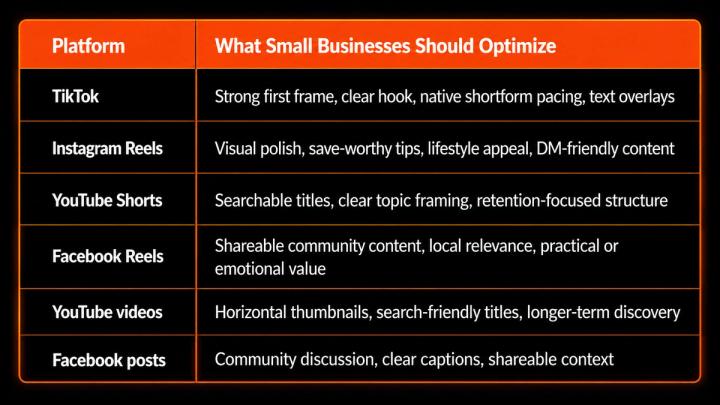 | Platform | What Small Businesses Should Optimize |
|---|---|
| TikTok | Strong first frame, clear hook, native shortform pacing, text overlays |
| Instagram Reels | Visual polish, save-worthy tips, lifestyle appeal, DM-friendly content |
| YouTube Shorts | Searchable titles, clear topic framing, retention-focused structure |
| Facebook Reels | Shareable community content, local relevance, practical or emotional value |
| YouTube videos | Horizontal thumbnails, search-friendly titles, longer-term discovery |
| Facebook posts | Community discussion, clear captions, shareable context |